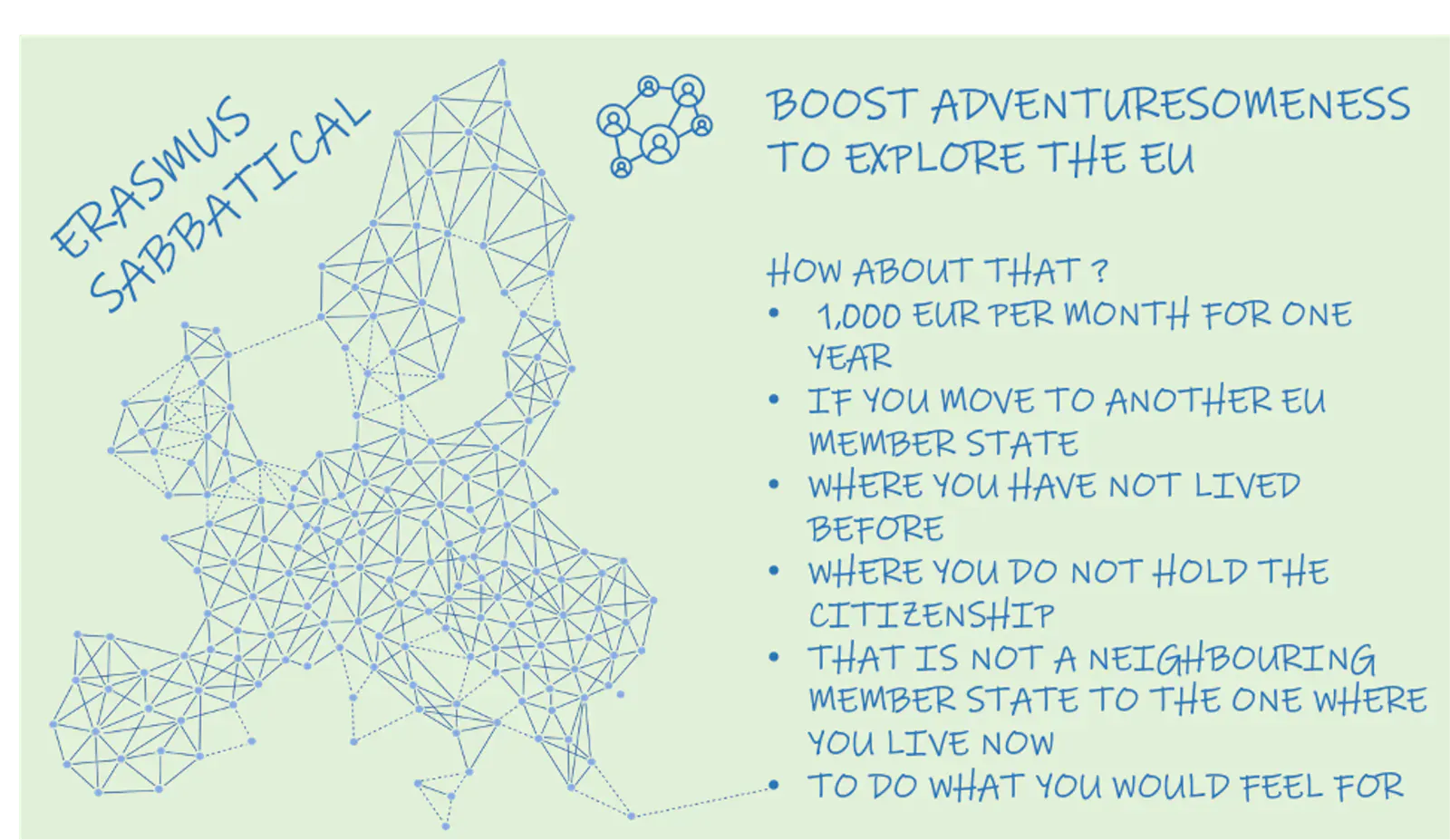 ERASMUS SABBATICAL

BOOST ADVENTURESOMENESS TO EXPLORE THE EU

HOW ABOUT THAT ?
• 1,000 EUR PER MONTH FOR ONE YEAR
• IF YOU MOVE TO ANOTHER EU MEMBER STATE
• WHERE YOU HAVE NOT LIVED BEFORE
• WHERE YOU DO NOT HOLD THE CITIZENSHIP
• THAT IS NOT A NEIGHBOURING MEMBER STATE TO THE ONE WHERE YOU LIVE NOW
• TO DO WHAT YOU WOULD FEEL FOR